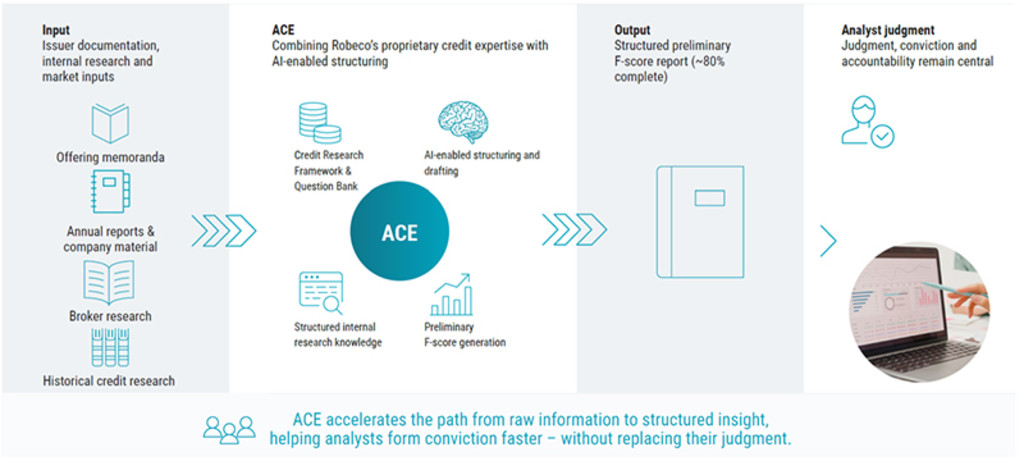 Input
Issuer documentation, internal research and market inputs

Offering memoranda

Annual reports & company material

Broker research

Historical credit research

ACE
Combining Robeco's proprietary credit expertise with AI-enabled structuring

Credit Research Framework & Question Bank

AI-enabled structuring and drafting

ACE

Structured internal research knowledge

Preliminary F-score generation

Output
Structured preliminary F-score report (~80% complete)

Analyst judgment
Judgment, conviction and accountability remain central

ACE accelerates the path from raw information to structured insight, helping analysts form conviction faster – without replacing their judgment.